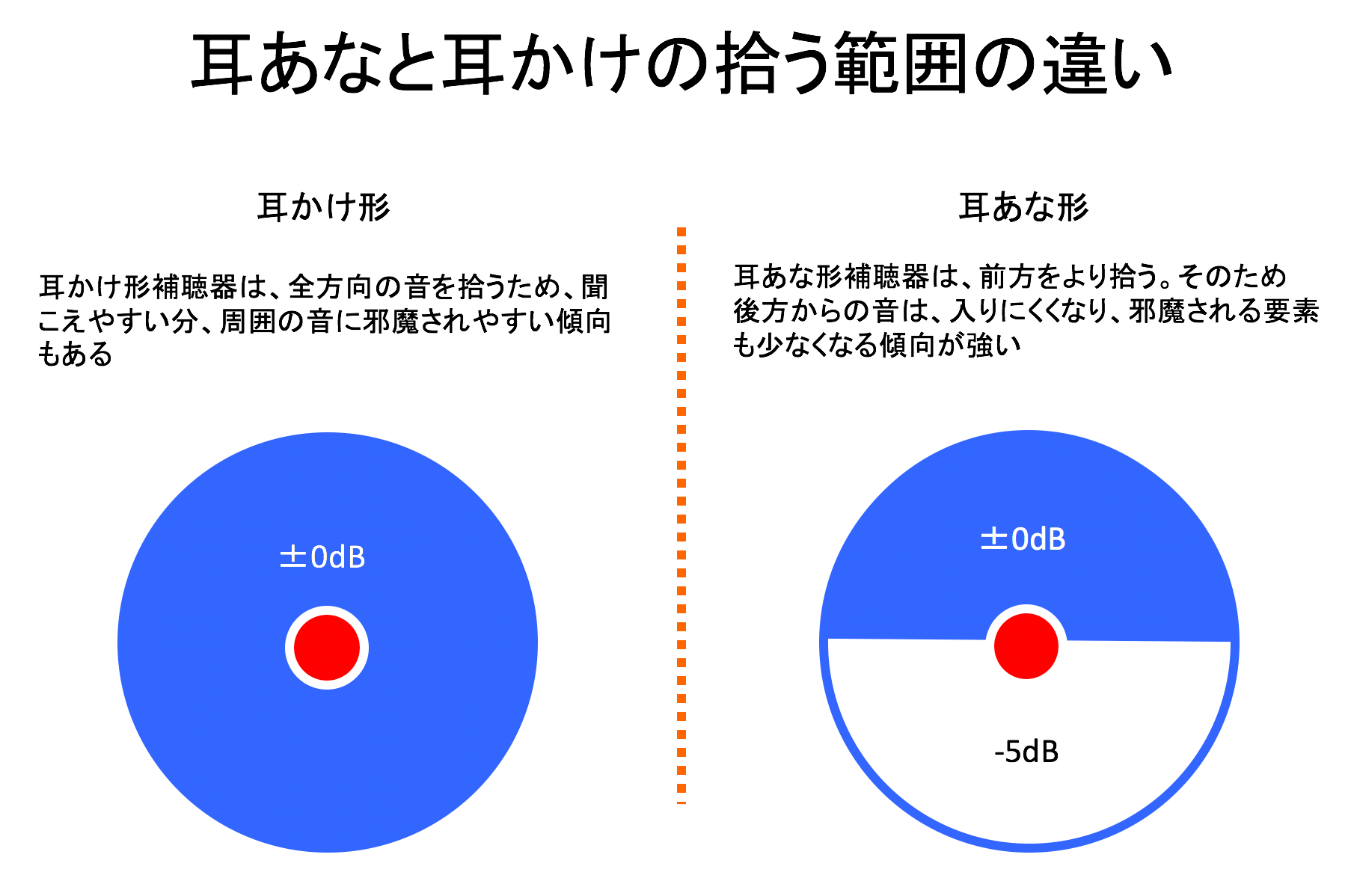 耳あなと耳かけの拾う範囲の違い

耳かけ形

耳かけ形補聴器は、全方向の音を拾うため、聞こえやすい分、周囲の音に邪魔されやすい傾向もある

±0dB

耳あな形

耳あな形補聴器は、前方をより拾う。そのため後方からの音は、入りにくくなり、邪魔される要素も少なくなる傾向が強い

±0dB

-5dB